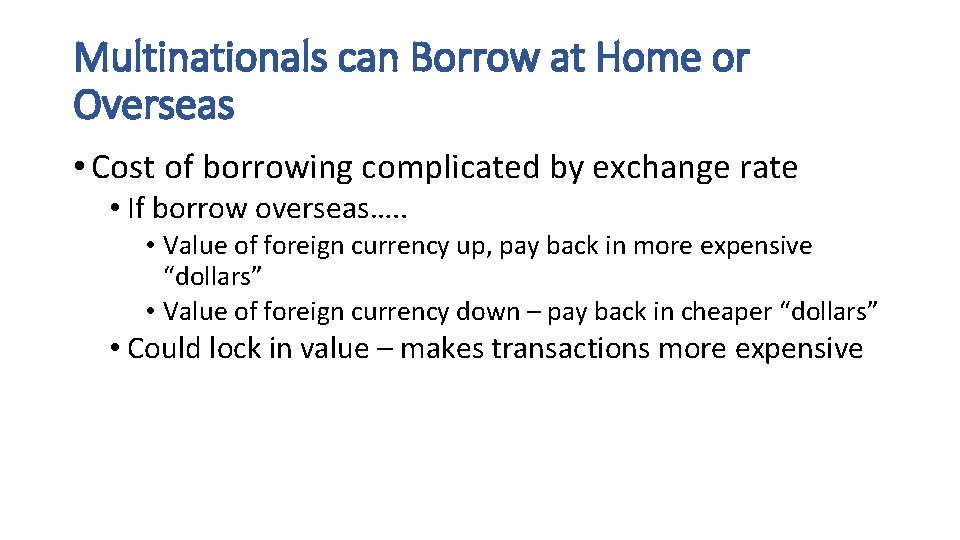 Multinationals can Borrow at Home or Overseas

• Cost of borrowing complicated by exchange rate

• If borrow overseas…..

• Value of foreign currency up, pay back in more expensive “dollars”

• Value of foreign currency down – pay back in cheaper “dollars”

• Could lock in value – makes transactions more expensive